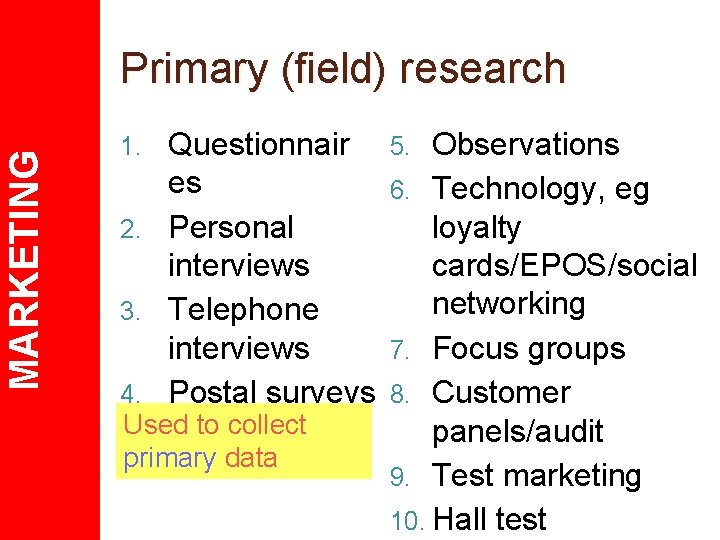 MARKETING

Primary (field) research

1. Questionnaires
2. Personal interviews
3. Telephone interviews
4. Postal surveys

Used to collect primary data

5. Observations
6. Technology, eg loyalty cards/EPOS/social networking
7. Focus groups
8. Customer panels/audit
9. Test marketing
10. Hall test